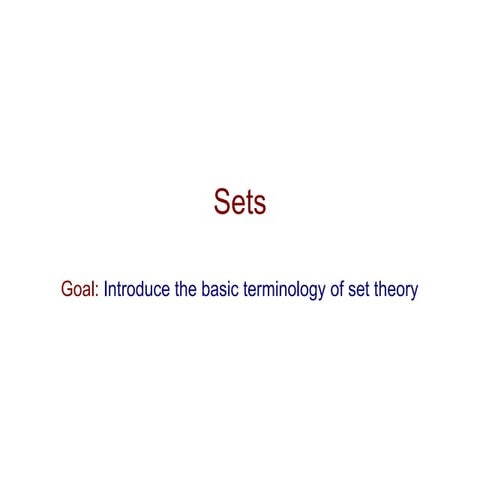 Sets

Goal: Introduce the basic terminology of set theory